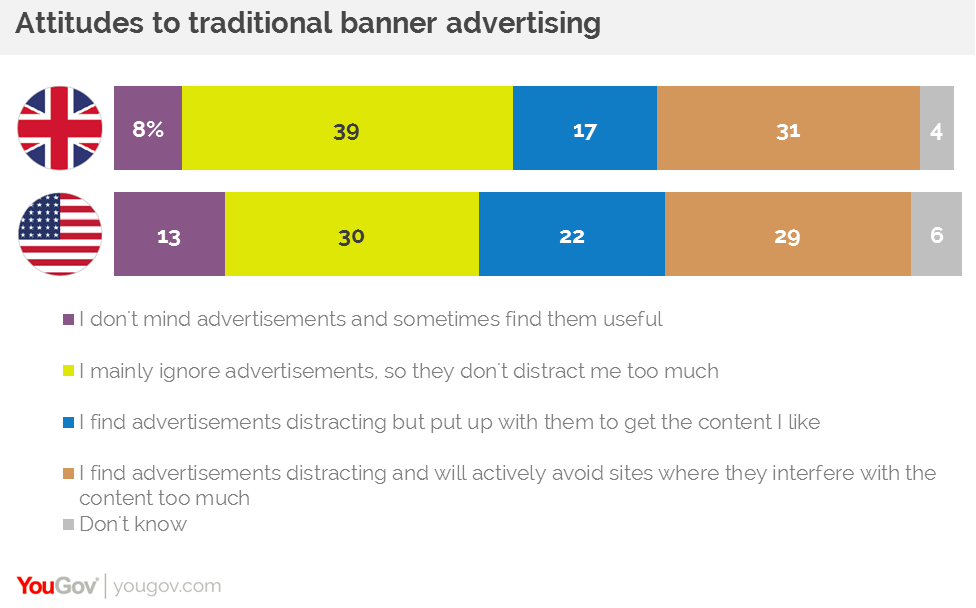 Attitudes to traditional banner advertising

8%
39
17
31
4

13
30
22
29
6

I don't mind advertisements and sometimes find them useful

I mainly ignore advertisements, so they don't distract me too much

I find advertisements distracting but put up with them to get the content I like

I find advertisements distracting and will actively avoid sites where they interfere with the content too much

Don't know

YouGov | yougov.com